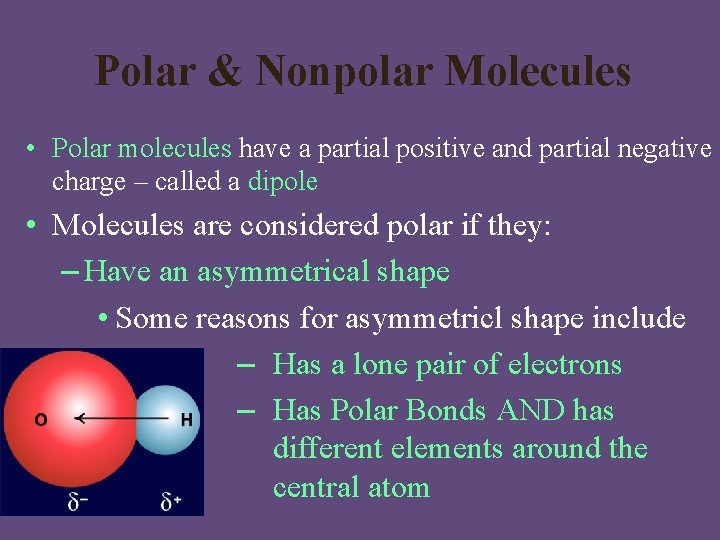 Polar & Nonpolar Molecules

• Polar molecules have a partial positive and partial negative charge – called a dipole

• Molecules are considered polar if they:

– Have an asymmetrical shape

• Some reasons for asymmetricl shape include

– Has a lone pair of electrons

– Has Polar Bonds AND has different elements around the central atom

O

H

$\delta^-$

$\delta^+$